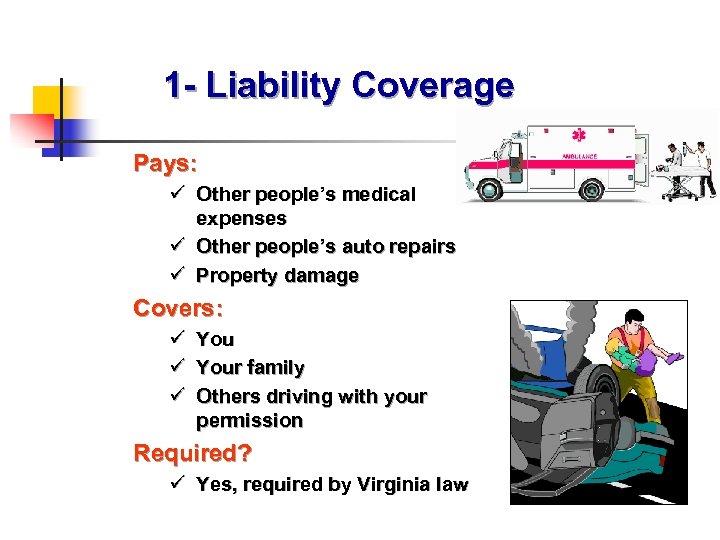 1- Liability Coverage

AMBULANCE

Pays:

✓ Other people's medical expenses

✓ Other people's auto repairs

✓ Property damage

Covers:

✓ You

✓ Your family

✓ Others driving with your permission

Required?

✓ Yes, required by Virginia law